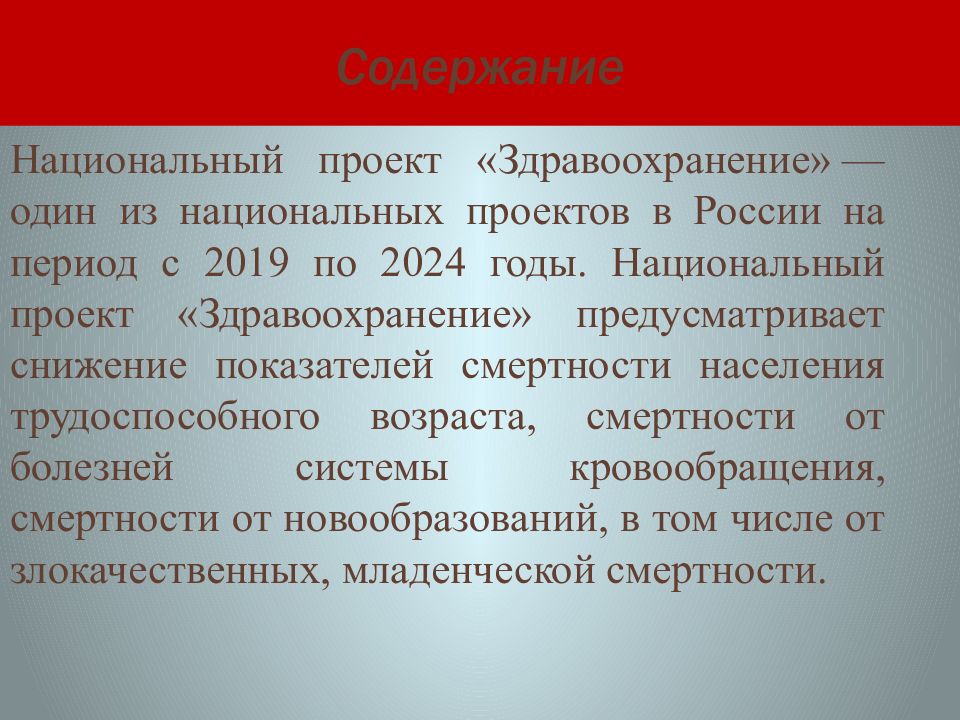 Содержание

Национальный проект «Здравоохранение» — один из национальных проектов в России на период с 2019 по 2024 годы. Национальный проект «Здравоохранение» предусматривает снижение показателей смертности населения трудоспособного возраста, смертности от болезней системы кровообращения, смертности от новообразований, в том числе от злокачественных, младенческой смертности.